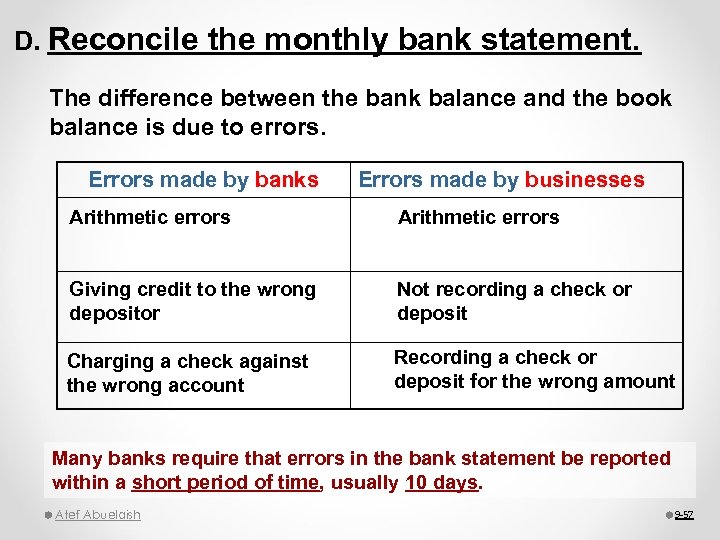 D. Reconcile the monthly bank statement.

The difference between the bank balance and the book balance is due to errors.

| Errors made by banks | Errors made by businesses |
|---|---|
| Arithmetic errors | Arithmetic errors |
| Giving credit to the wrong depositor | Not recording a check or deposit |
| Charging a check against the wrong account | Recording a check or deposit for the wrong amount |

Many banks require that errors in the bank statement be reported within a short period of time, usually 10 days.

Atef Abuelaish

9-57